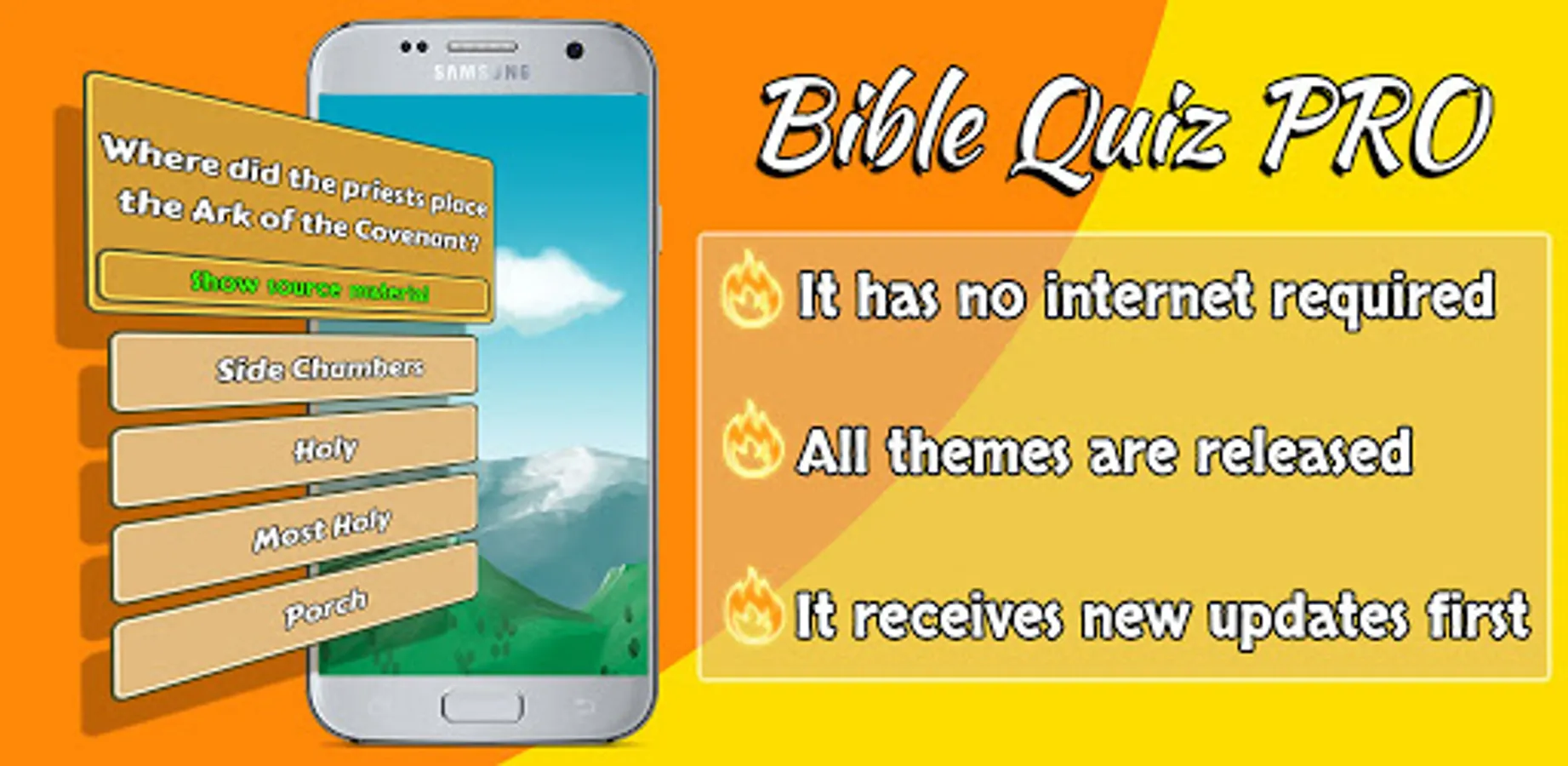 SAMSUNG

Where did the priests place the Ark of the Covenant?

Show source material

Side Chambers

Holy

Most Holy

Porch

Bible Quiz PRO

It has no internet required

All themes are released

It receives new updates first